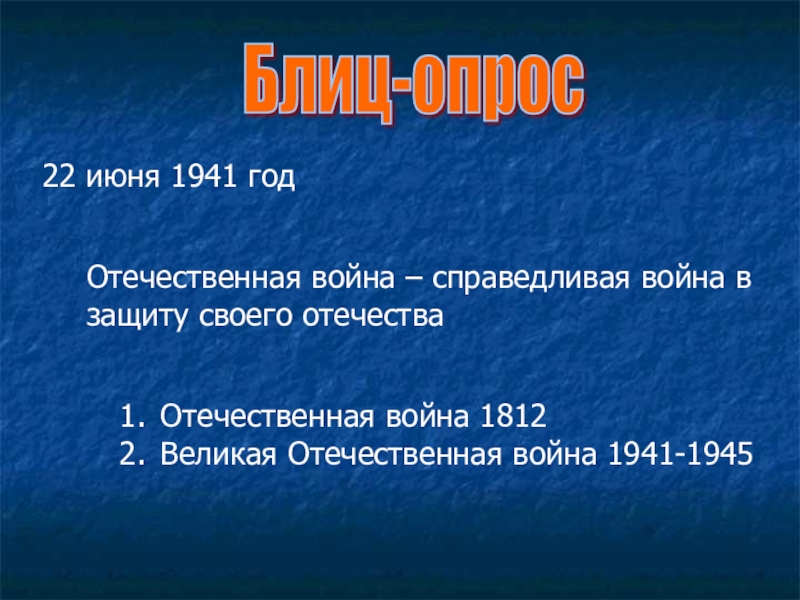 Блиц-опрос

22 июня 1941 год

Отечественная война – справедливая война в защиту своего отечества

1. Отечественная война 1812
2. Великая Отечественная война 1941-1945